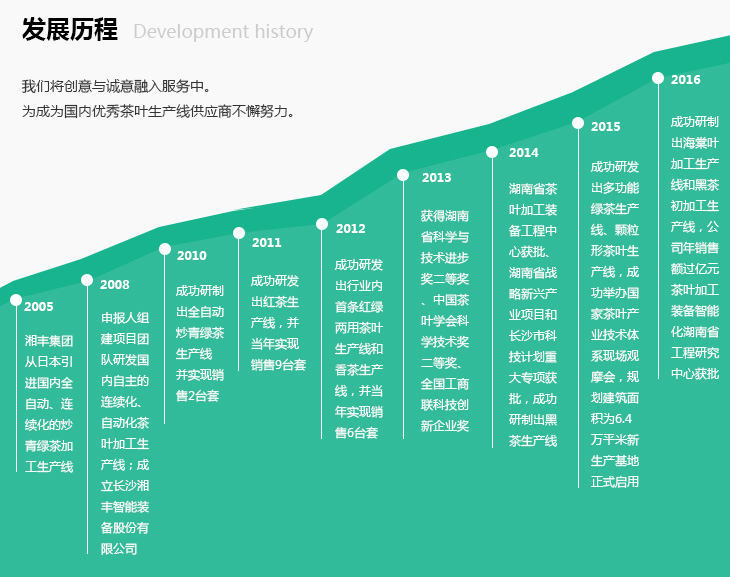 发展历程 Development history

我们将创意与诚意融入服务中。
为成为国内优秀茶叶生产线供应商不懈努力。

2005

湘丰集团从日本引进国内全自动、连续化的炒青绿茶加工生产线

2008

申报人组建项目团队研发国内自主的连续化、自动化茶叶加工生产线；成立长沙湘丰智能装备股份有限公司

2010

成功研制出全自动炒青绿茶生产线并实现销售2台套

2011

成功研发出红茶生产线，并当年实现销售9台套

2012

成功研发出行业内首条红绿两用茶叶生产线和香茶生产线，并当年实现销售6台套

2013

获得湖南省科学与技术进步奖二等奖、中国茶叶学会科学技术奖二等奖、全国工商联科技创新企业奖

2014

湖南省茶叶加工装备工程中心获批、湖南省战略新兴产业项目和长沙市科技计划重大专项获批，成功研制出黑茶生产线

2015

成功研发出多功能绿茶生产线、颗粒形茶叶生产线，成功举办国家茶叶产业技术体系现场观摩会，规划建筑面积为6.4万平米新生产基地正式启用

2016

成功研制出海棠叶加工生产线和黑茶初加工生产线，公司年销售额过亿元茶叶加工装备智能化湖南省工程研究中心获批